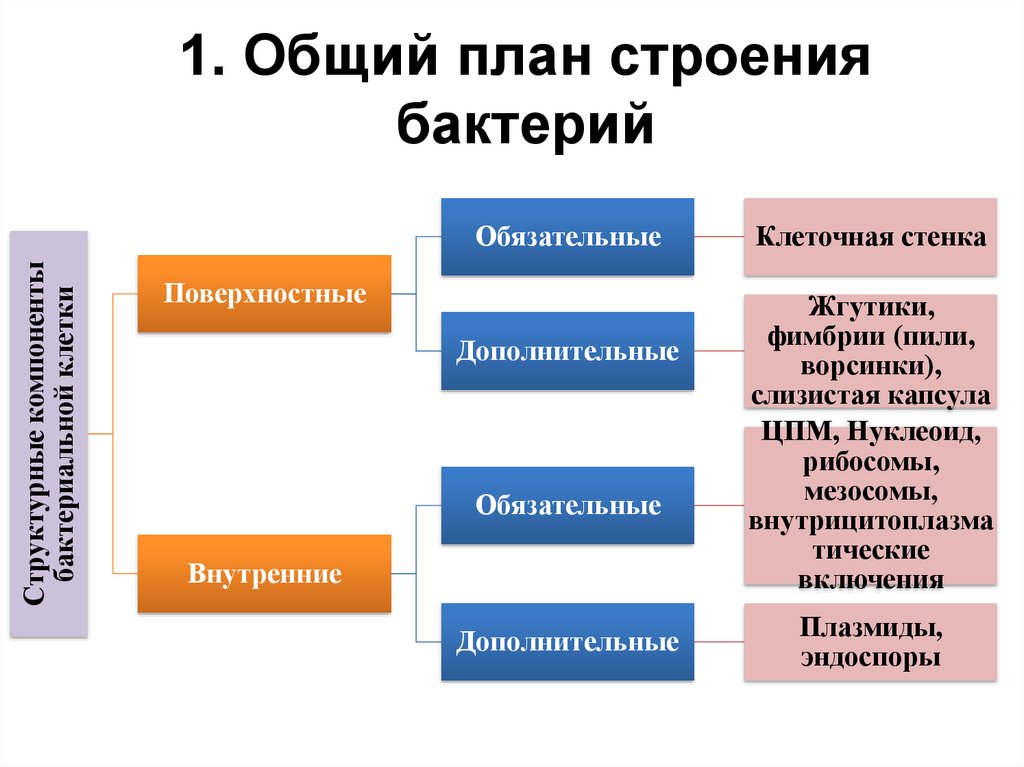 1. Общий план строения бактерий

Структурные компоненты бактериальной клетки

Поверхностные

Обязательные

Клеточная стенка

Дополнительные

Жгутики, фимбрии (пили, ворсинки), слизистая капсула

Внутренние

Обязательные

ЦПМ, Нуклеоид, рибосомы, мезосомы, внутрицитоплазматические включения

Дополнительные

Плазмиды, эндоспоры